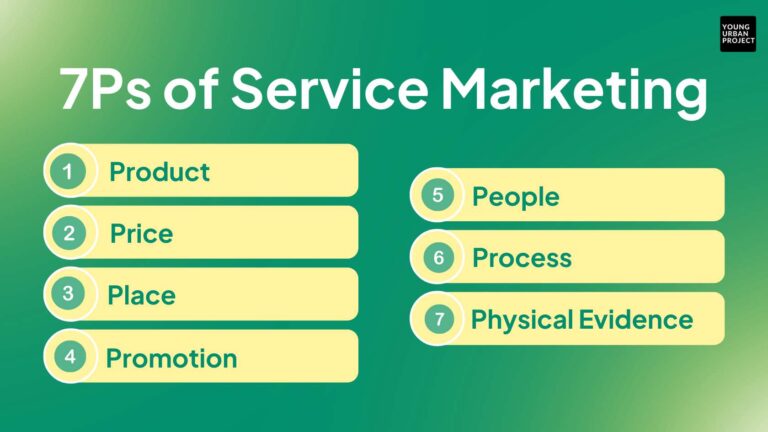 YOUNG URBAN PROJECT

7Ps of Service Marketing

1 Product

2 Price

3 Place

4 Promotion

5 People

6 Process

7 Physical Evidence